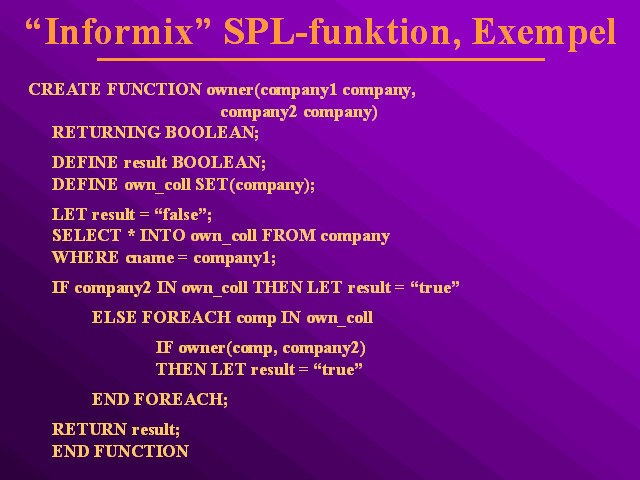 “Informix” SPL-funktion, Exempel

CREATE FUNCTION owner(company1 company, company2 company)
RETURNING BOOLEAN;

DEFINE result BOOLEAN;
DEFINE own_coll SET(company);

LET result = “false”;
SELECT * INTO own_coll FROM company
WHERE cname = company1;

IF company2 IN own_coll THEN LET result = “true”

ELSE FOREACH comp IN own_coll

IF owner(comp, company2)
THEN LET result = “true”

END FOREACH;

RETURN result;
END FUNCTION